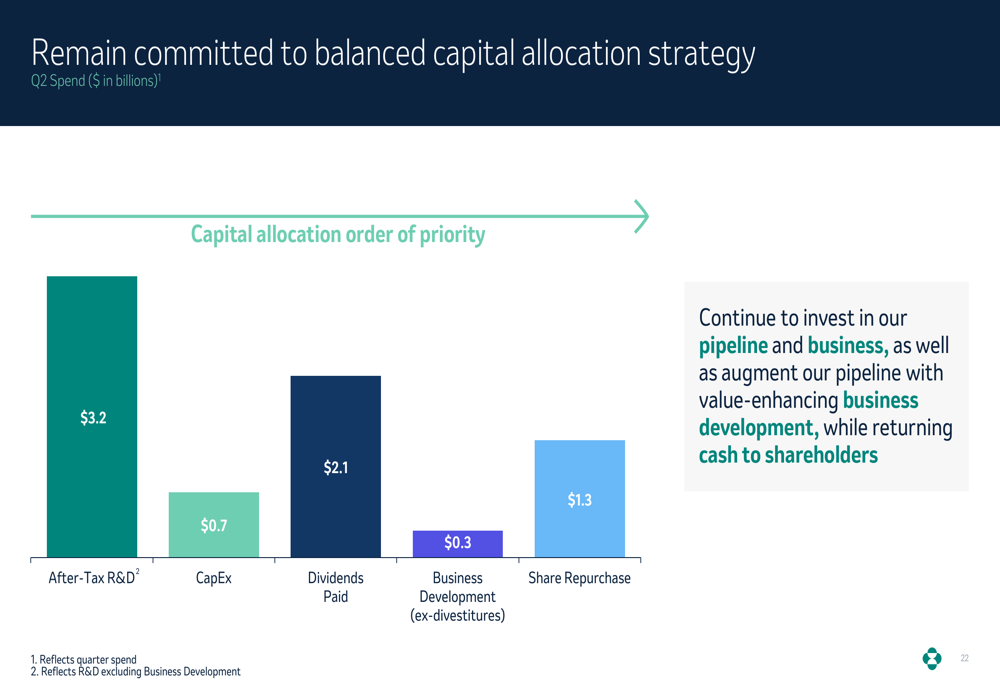 Remain committed to balanced capital allocation strategy
Q2 Spend ($ in billions)$^1$

Capital allocation order of priority

$3.2
$0.7
$2.1
$0.3
$1.3

After-Tax R&D$^2$
CapEx
Dividends Paid
Business Development (ex-divestitures)
Share Repurchase

Continue to invest in our pipeline and business, as well as augment our pipeline with value-enhancing business development, while returning cash to shareholders

1. Reflects quarter spend
2. Reflects R&D excluding Business Development

22